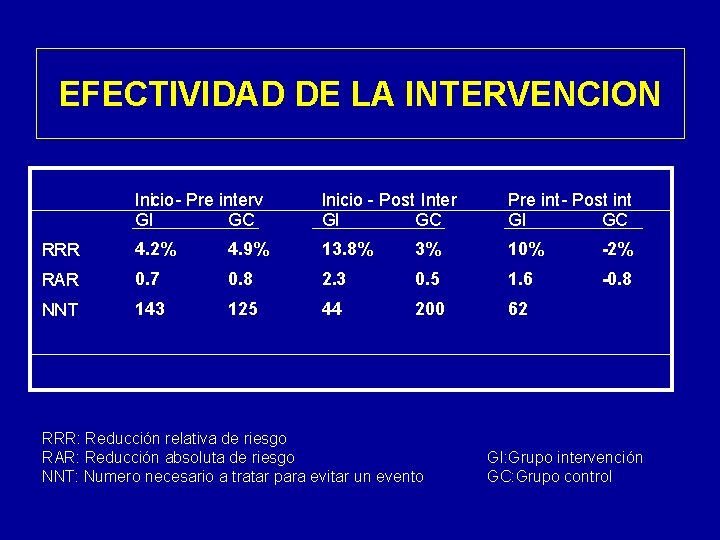 EFECTIVIDAD DE LA INTERVENCION

| | Inicio - Pre interv | | Inicio - Post Inter | | Pre int - Post int | |
|---|---|---|---|---|---|---|
| | GI | GC | GI | GC | GI | GC |
| RRR | 4.2% | 4.9% | 13.8% | 3% | 10% | -2% |
| RAR | 0.7 | 0.8 | 2.3 | 0.5 | 1.6 | -0.8 |
| NNT | 143 | 125 | 44 | 200 | 62 | |

RRR: Reducción relativa de riesgo
RAR: Reducción absoluta de riesgo
NNT: Numero necesario a tratar para evitar un evento

GI:Grupo intervención
GC:Grupo control